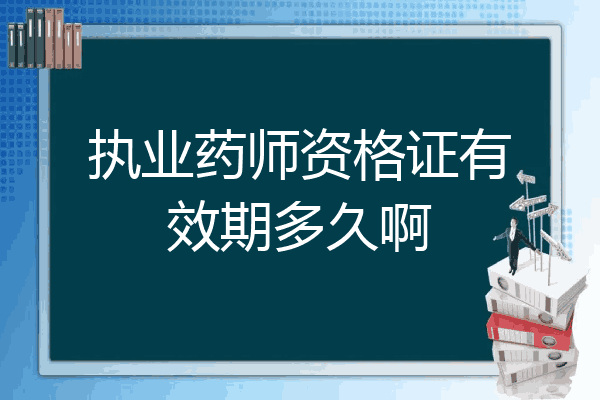 执业药师资格证有效期多久啊